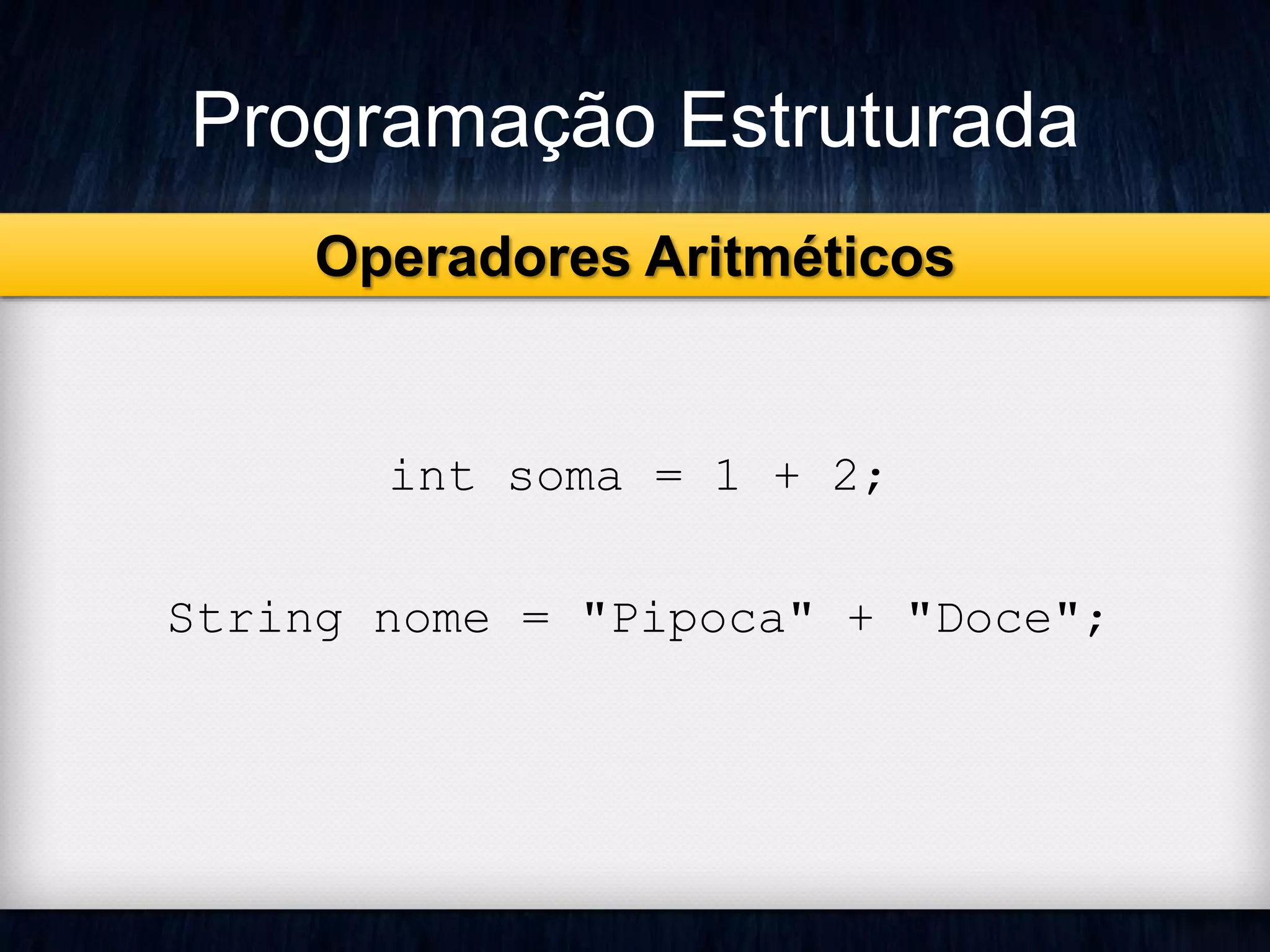 Programação Estruturada

Operadores Aritméticos

int soma = 1 + 2;

String nome = "Pipoca" + "Doce";